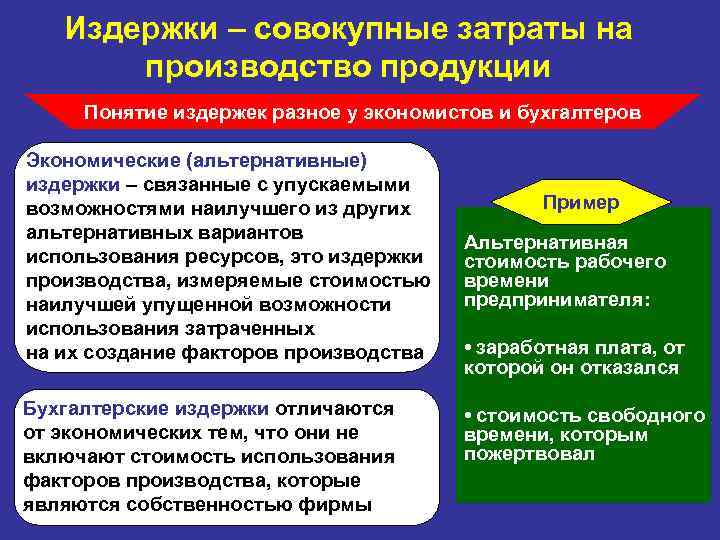 Издержки – совокупные затраты на производство продукции

Понятие издержек разное у экономистов и бухгалтеров

Экономические (альтернативные) издержки – связанные с упускаемыми возможностями наилучшего из других альтернативных вариантов использования ресурсов, это издержки производства, измеряемые стоимостью наилучшей упущенной возможности использования затраченных на их создание факторов производства

Бухгалтерские издержки отличаются от экономических тем, что они не включают стоимость использования факторов производства, которые являются собственностью фирмы

Пример

Альтернативная стоимость рабочего времени предпринимателя:

• заработная плата, от которой он отказался

• стоимость свободного времени, которым пожертвовал